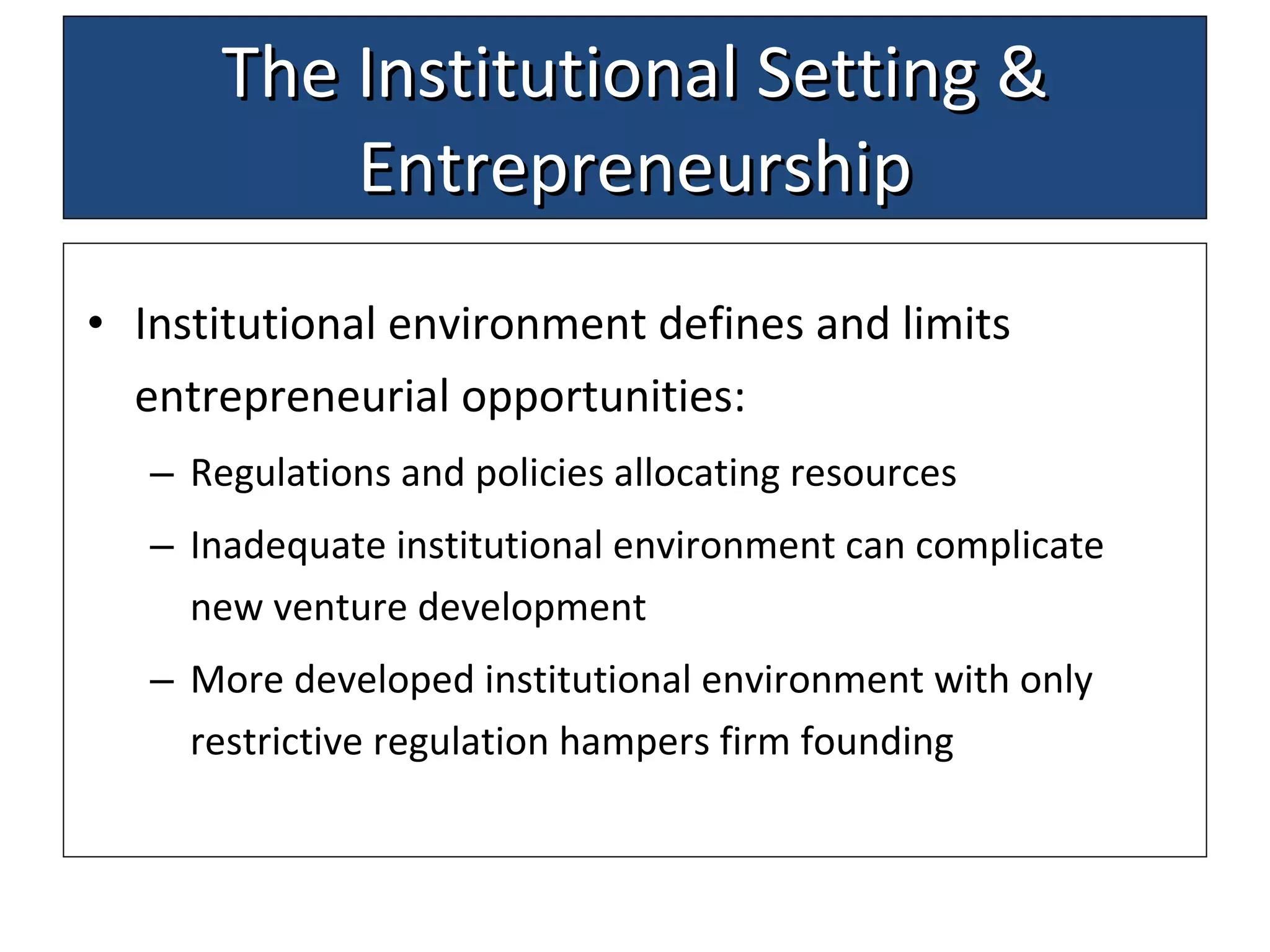 The Institutional Setting & Entrepreneurship

• Institutional environment defines and limits entrepreneurial opportunities:
  – Regulations and policies allocating resources
  – Inadequate institutional environment can complicate new venture development
  – More developed institutional environment with only restrictive regulation hampers firm founding